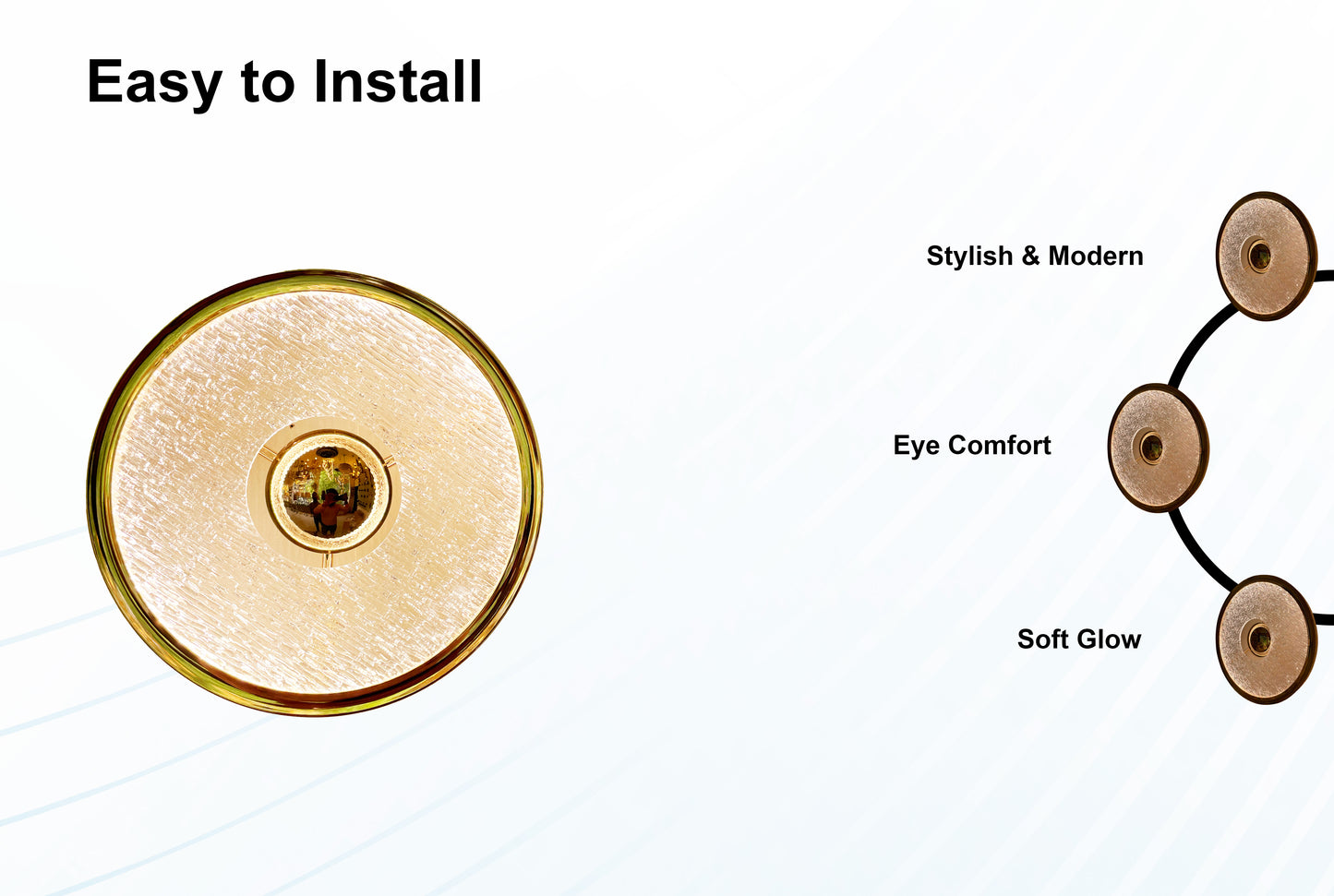 Easy to Install

Stylish & Modern

Eye Comfort

Soft Glow